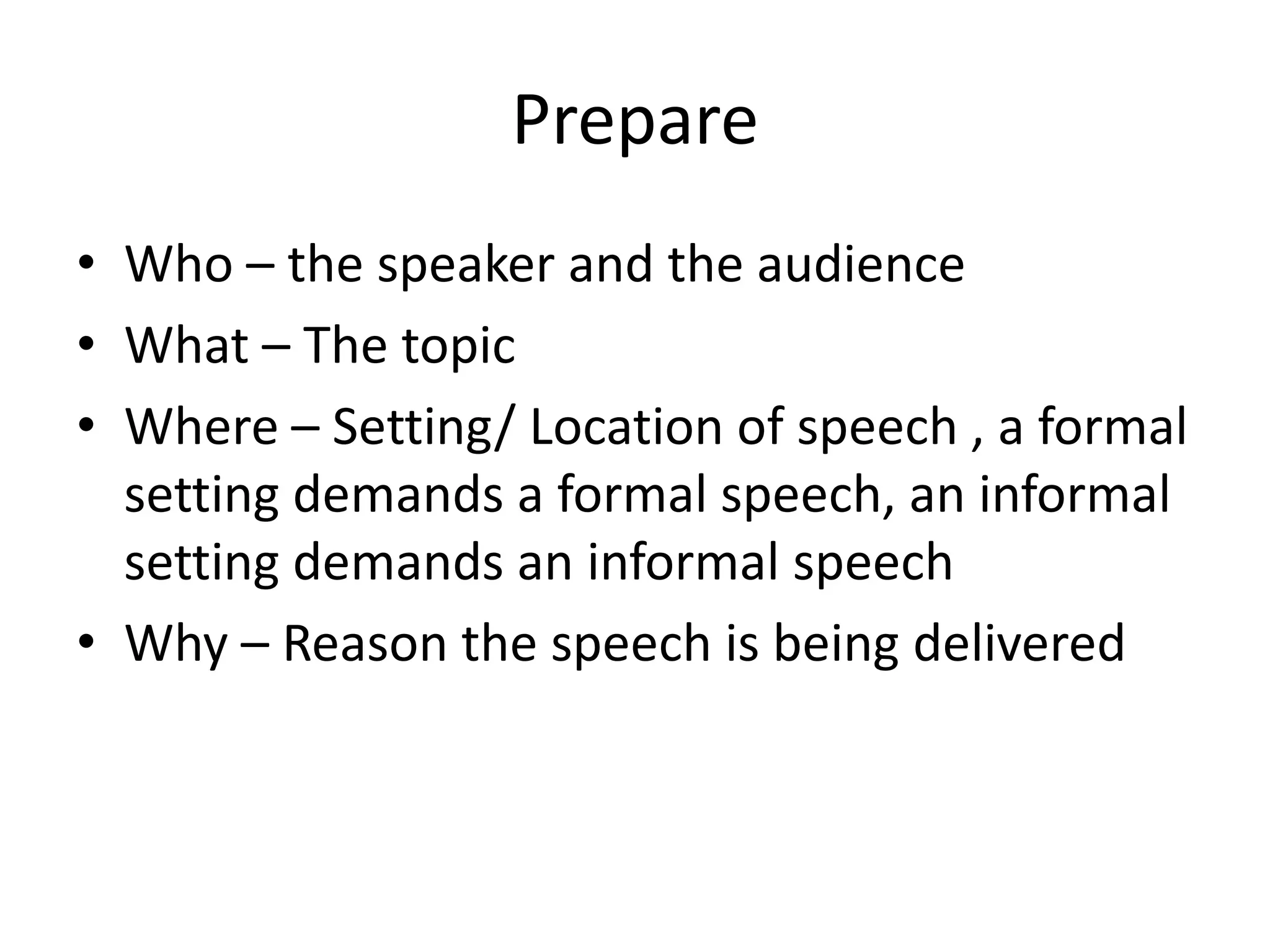 Prepare

• Who – the speaker and the audience
• What – The topic
• Where – Setting/ Location of speech , a formal setting demands a formal speech, an informal setting demands an informal speech
• Why – Reason the speech is being delivered